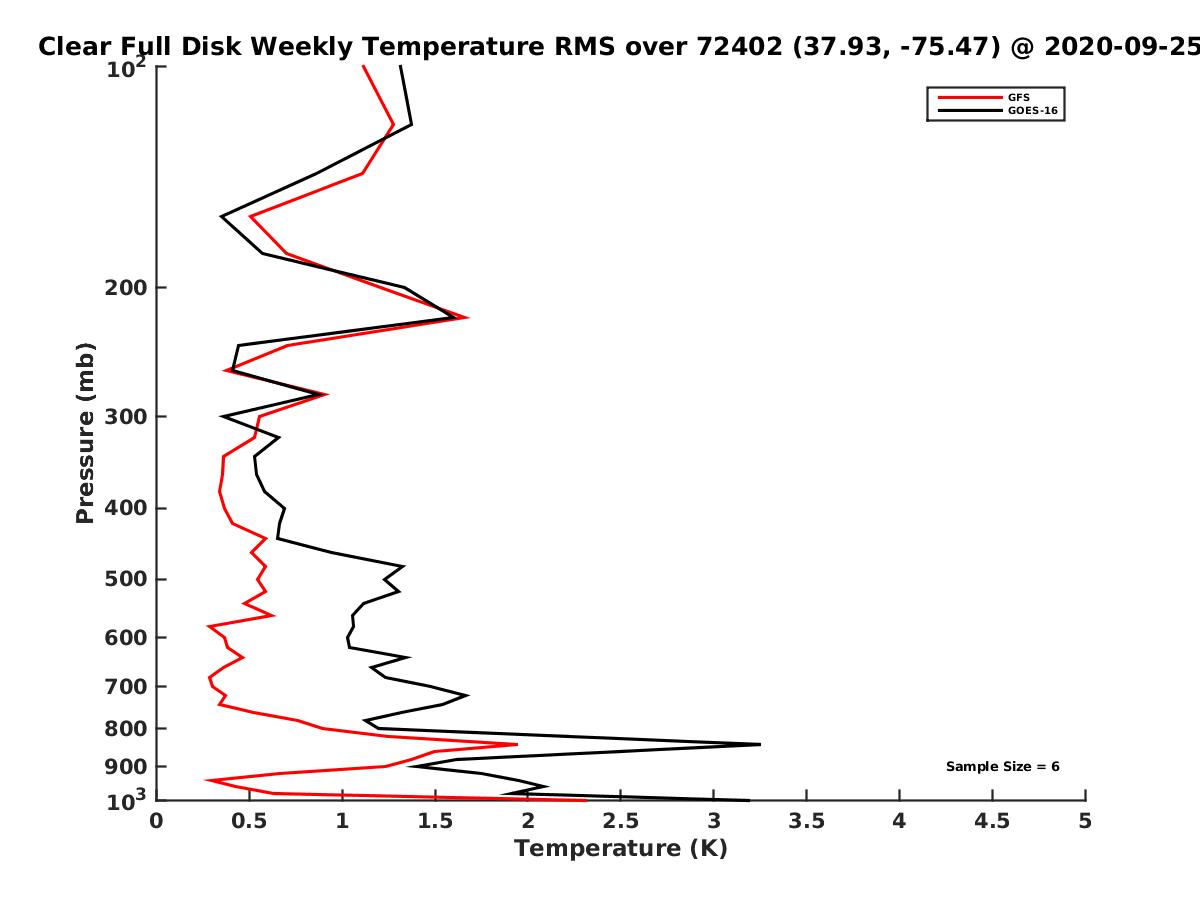 Clear Full Disk Weekly Temperature RMS over 72402 (37.93, -75.47) @ 2020-09-25

GFS
GOES-16

Pressure (mb)

$10^2$
200
300
400
500
600
700
800
900
$10^3$

Sample Size = 6

0
0.5
1
1.5
2
2.5
3
3.5
4
4.5
5

Temperature (K)